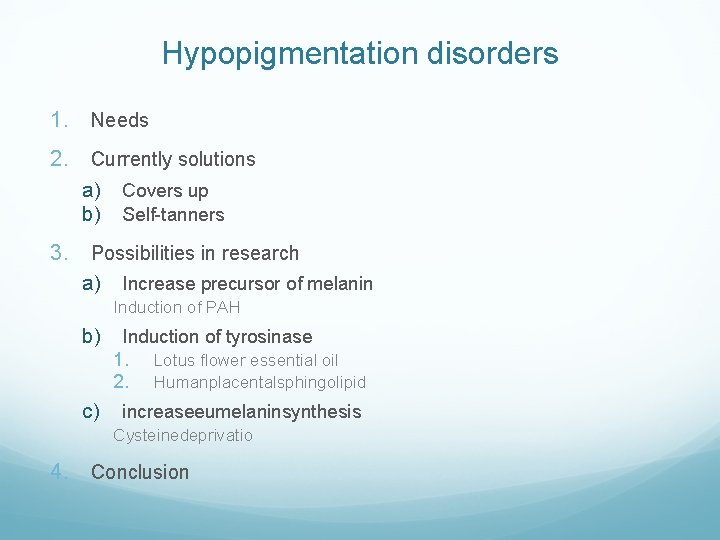 Hypopigmentation disorders

1. Needs

2. Currently solutions
a) Covers up
b) Self-tanners

3. Possibilities in research
a) Increase precursor of melanin
Induction of PAH
b) Induction of tyrosinase
1. Lotus flower essential oil
2. Humanplacentalsphingolipid
c) increaseeumelaninsynthesis
Cysteinedeprivatio

4. Conclusion